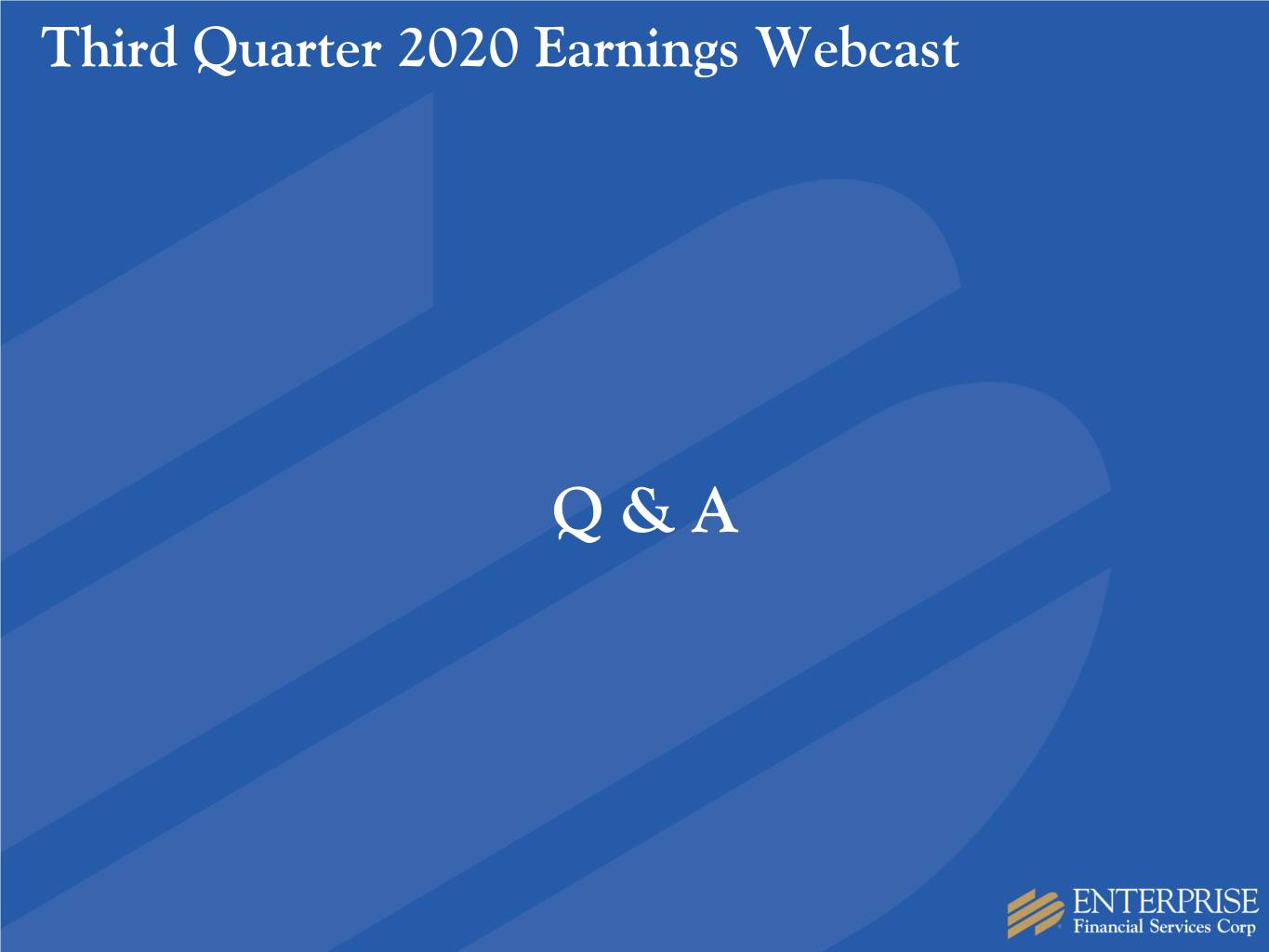 Third Quarter 2020 Earnings Webcast

Q & A

ENTERPRISE
Financial Services Corp